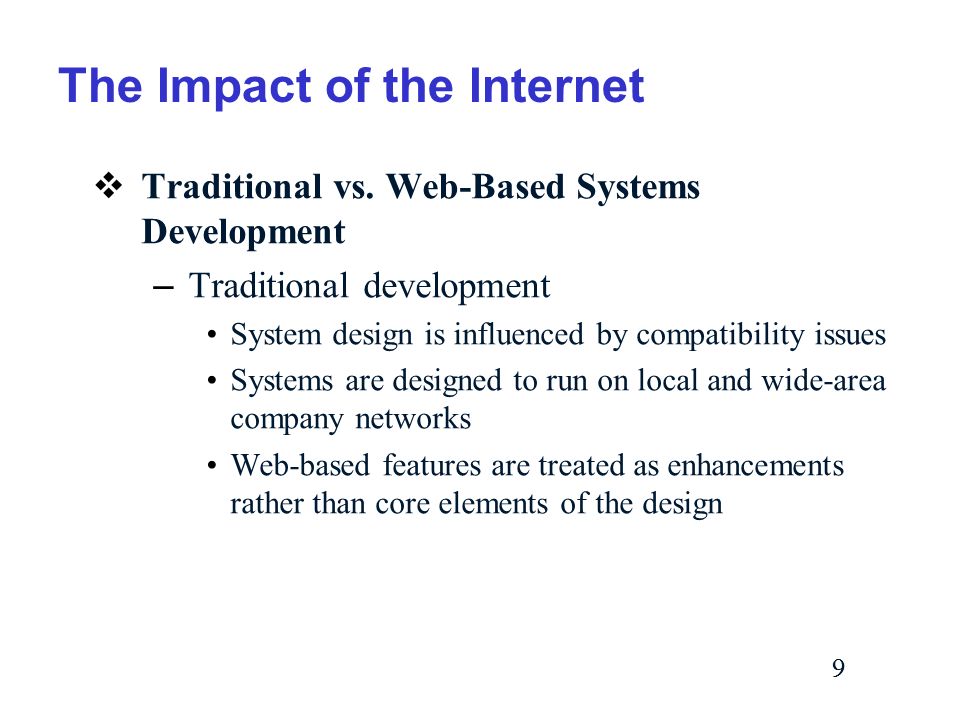 The Impact of the Internet

❖ Traditional vs. Web-Based Systems Development

– Traditional development

• System design is influenced by compatibility issues

• Systems are designed to run on local and wide-area company networks

• Web-based features are treated as enhancements rather than core elements of the design

9